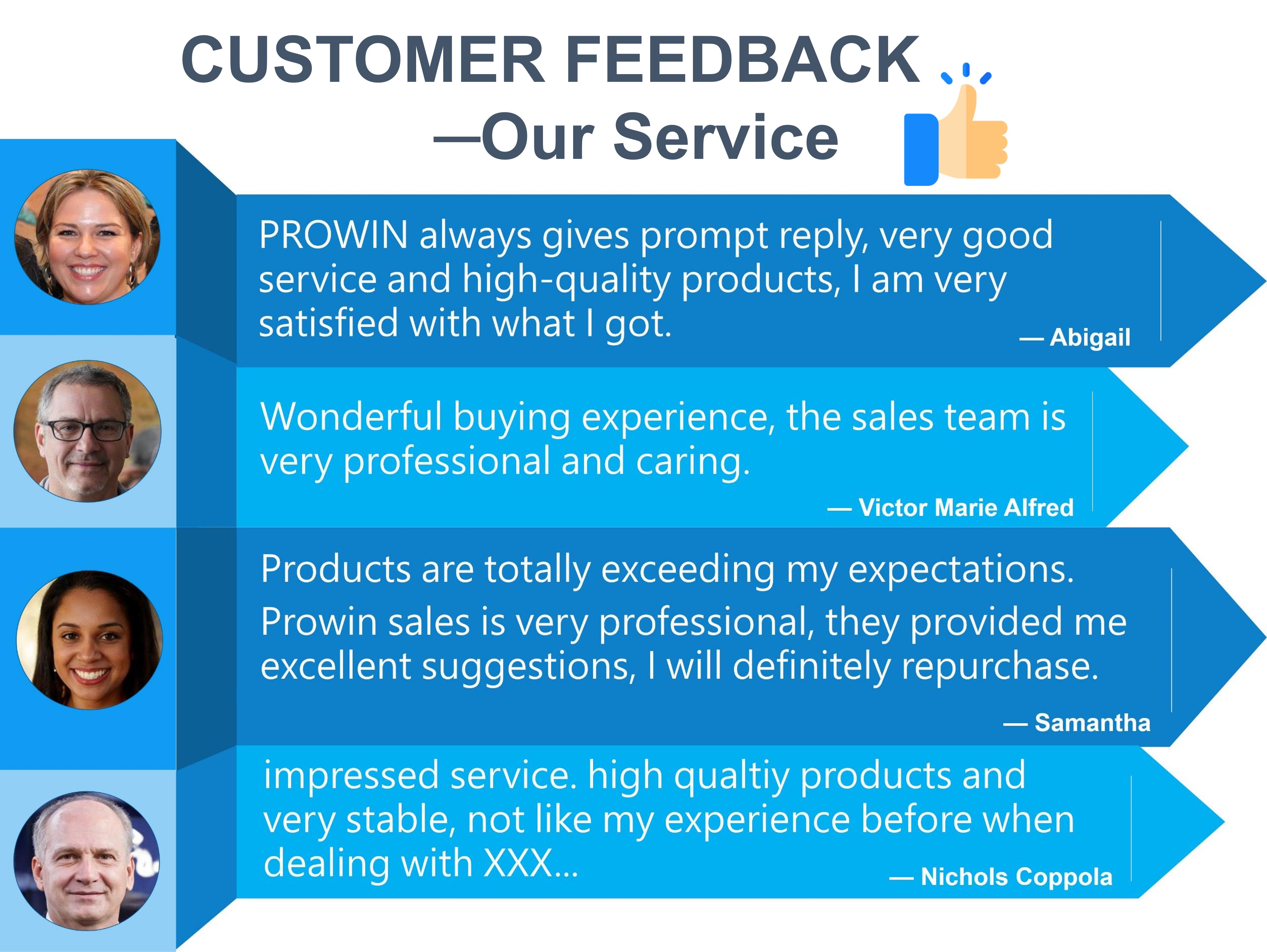 CUSTOMER FEEDBACK
—Our Service

PROWIN always gives prompt reply, very good service and high-quality products, I am very satisfied with what I got.
— Abigail

Wonderful buying experience, the sales team is very professional and caring.
— Victor Marie Alfred

Products are totally exceeding my expectations.
Prowin sales is very professional, they provided me excellent suggestions, I will definitely repurchase.
— Samantha

impressed service. high qualtiy products and very stable, not like my experience before when dealing with XXX...
— Nichols Coppola